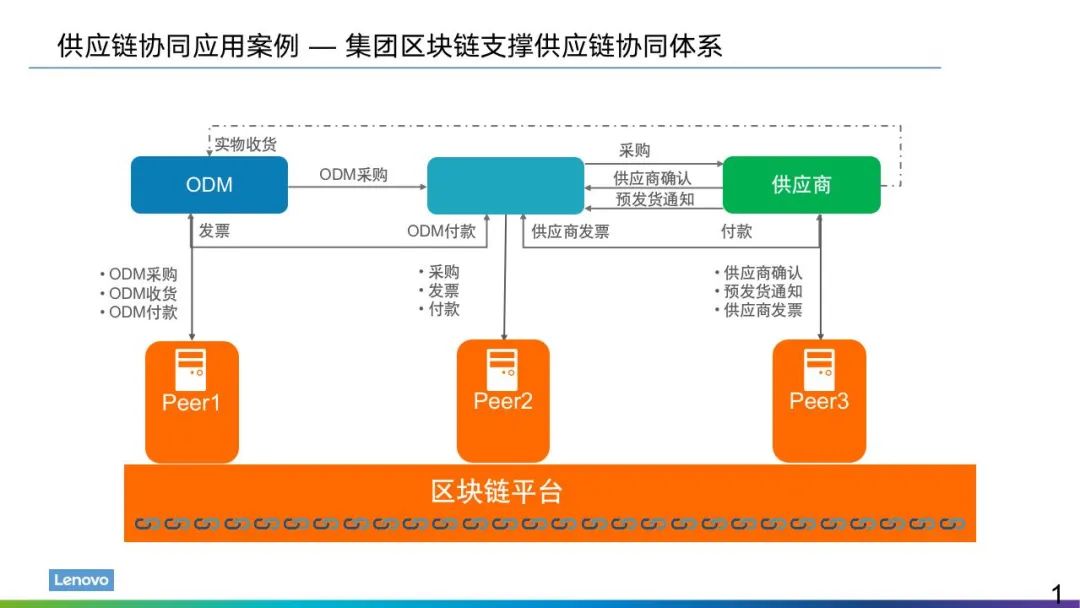 供应链协同应用案例 — 集团区块链支撑供应链协同体系

实物收货

ODM

ODM采购

采购

供应商确认

预发货通知

供应商

发票

ODM付款

供应商发票

付款

• ODM采购
• ODM收货
• ODM付款

• 采购
• 发票
• 付款

• 供应商确认
• 预发货通知
• 供应商发票

Peer1

Peer2

Peer3

区块链平台

Lenovo

1